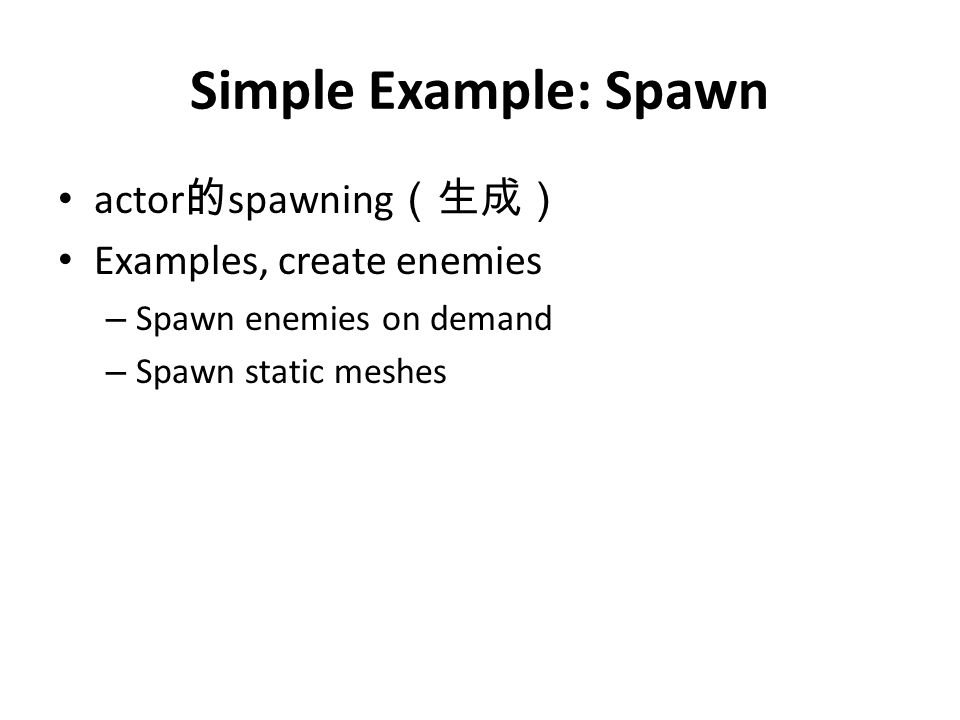 Simple Example: Spawn

• actor的spawning（生成）
• Examples, create enemies
  – Spawn enemies on demand
  – Spawn static meshes